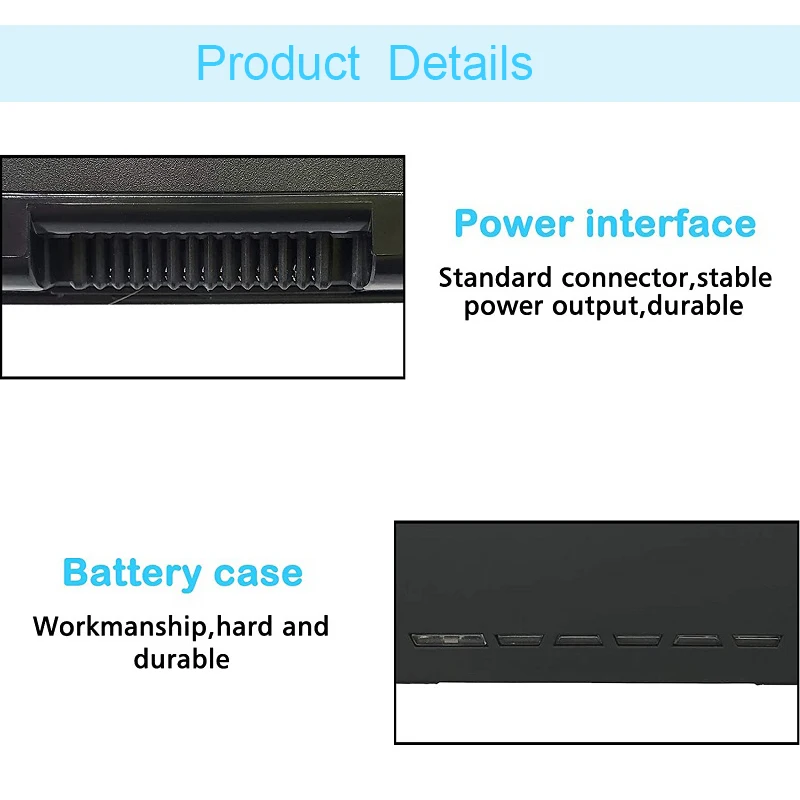 Product Details

Power interface

Standard connector,stable power output,durable

Battery case

Workmanship,hard and durable